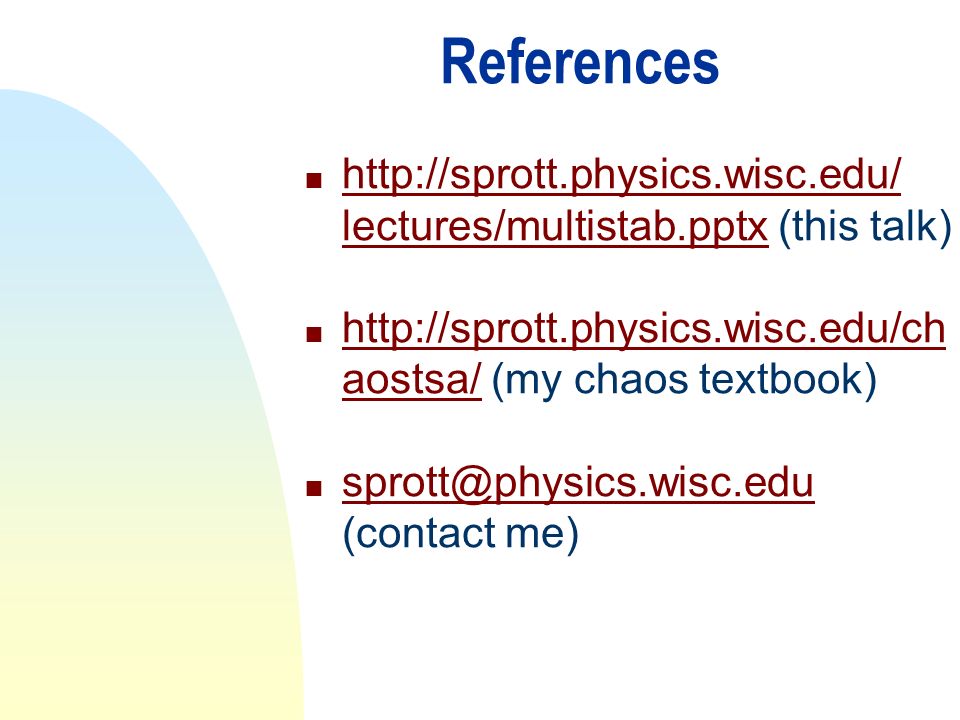 References

- http://sprott.physics.wisc.edu/lectures/multistab.pptx (this talk)

- http://sprott.physics.wisc.edu/chaostsa/ (my chaos textbook)

- sprott@physics.wisc.edu (contact me)